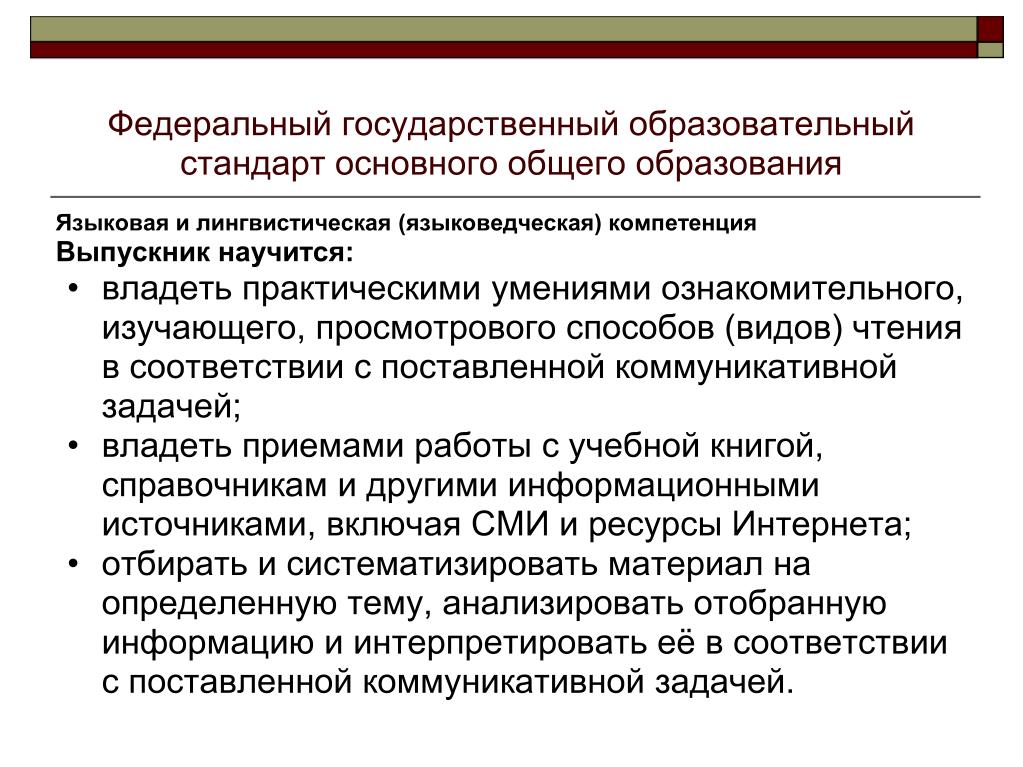 Федеральный государственный образовательный стандарт основного общего образования

Языковая и лингвистическая (языковедческая) компетенция
Выпускник научится:
• владеть практическими умениями ознакомительного, изучающего, просмотрового способов (видов) чтения в соответствии с поставленной коммуникативной задачей;
• владеть приемами работы с учебной книгой, справочникам и другими информационными источниками, включая СМИ и ресурсы Интернета;
• отбирать и систематизировать материал на определенную тему, анализировать отобранную информацию и интерпретировать её в соответствии с поставленной коммуникативной задачей.